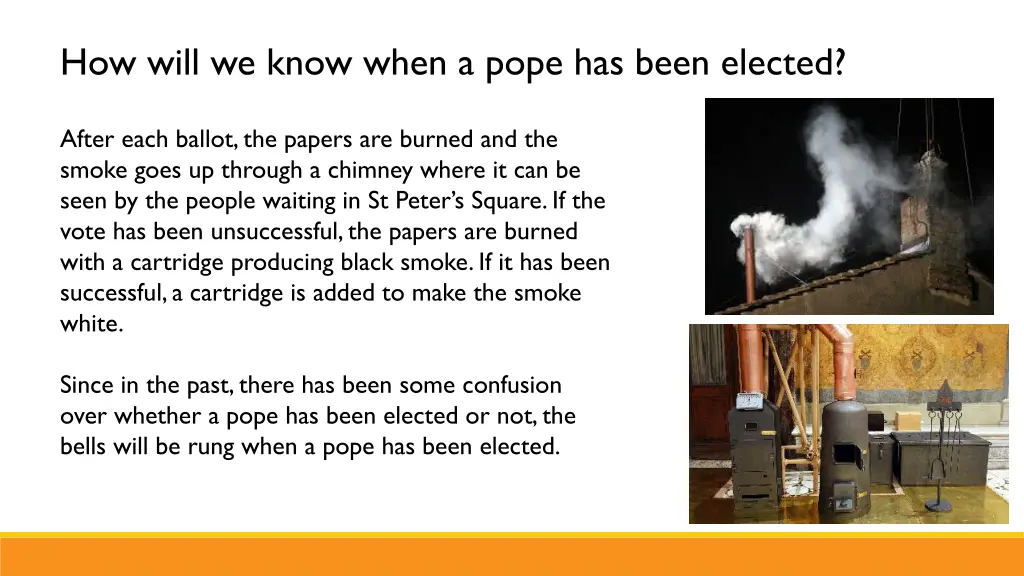 How will we know when a pope has been elected?

After each ballot, the papers are burned and the smoke goes up through a chimney where it can be seen by the people waiting in St Peter's Square. If the vote has been unsuccessful, the papers are burned with a cartridge producing black smoke. If it has been successful, a cartridge is added to make the smoke white.

Since in the past, there has been some confusion over whether a pope has been elected or not, the bells will be rung when a pope has been elected.